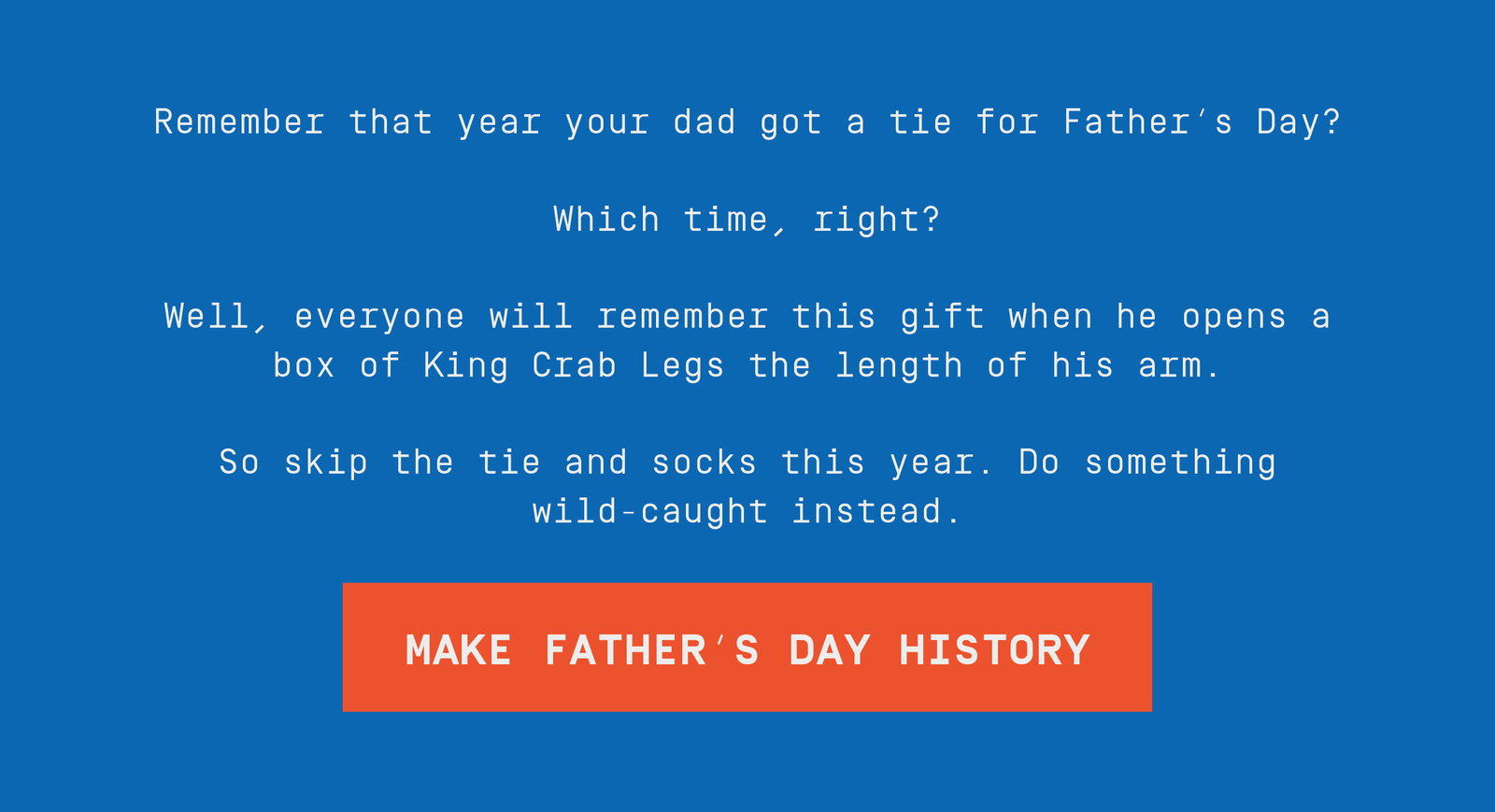 Remember that year your dad got a tie for Father's Day?

Which time, right?

Well, everyone will remember this gift when he opens a box of King Crab Legs the length of his arm.

So skip the tie and socks this year. Do something wild-caught instead.

MAKE FATHER'S DAY HISTORY